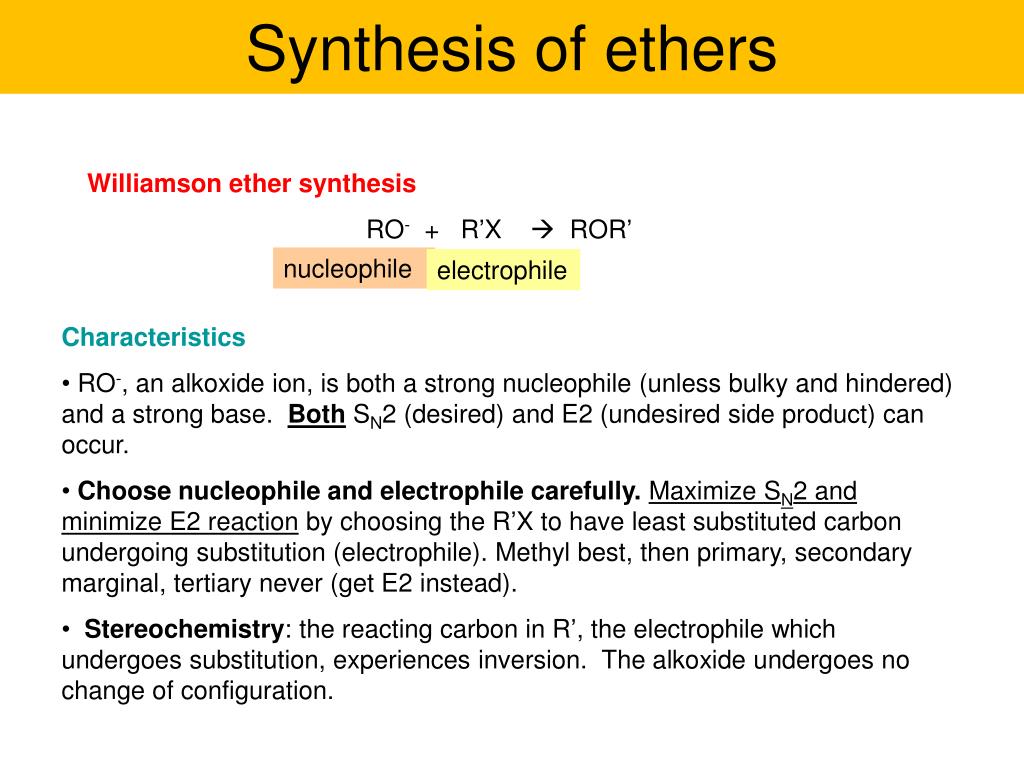 Synthesis of ethers

Williamson ether synthesis

$RO^-$ + R'X → ROR'

nucleophile electrophile

Characteristics

• $RO^-$, an alkoxide ion, is both a strong nucleophile (unless bulky and hindered) and a strong base. Both $S_N2$ (desired) and E2 (undesired side product) can occur.

• Choose nucleophile and electrophile carefully. Maximize $S_N2$ and minimize E2 reaction by choosing the R'X to have least substituted carbon undergoing substitution (electrophile). Methyl best, then primary, secondary marginal, tertiary never (get E2 instead).

• Stereochemistry: the reacting carbon in R', the electrophile which undergoes substitution, experiences inversion. The alkoxide undergoes no change of configuration.